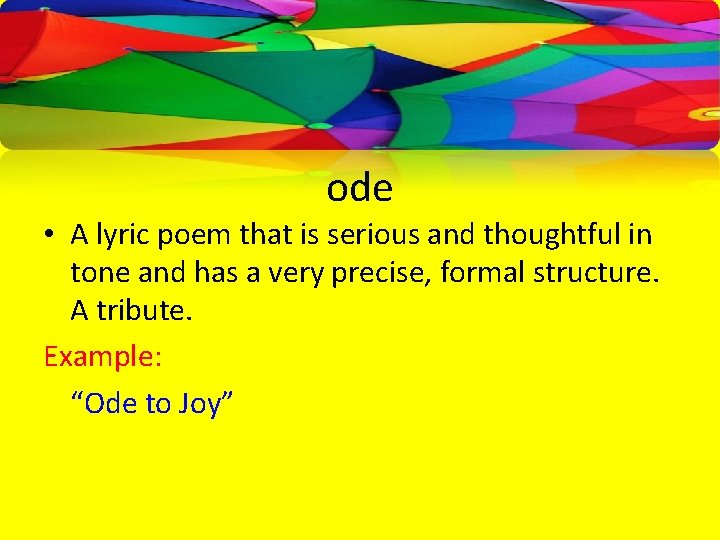 ode

• A lyric poem that is serious and thoughtful in tone and has a very precise, formal structure. A tribute.

Example:

“Ode to Joy”